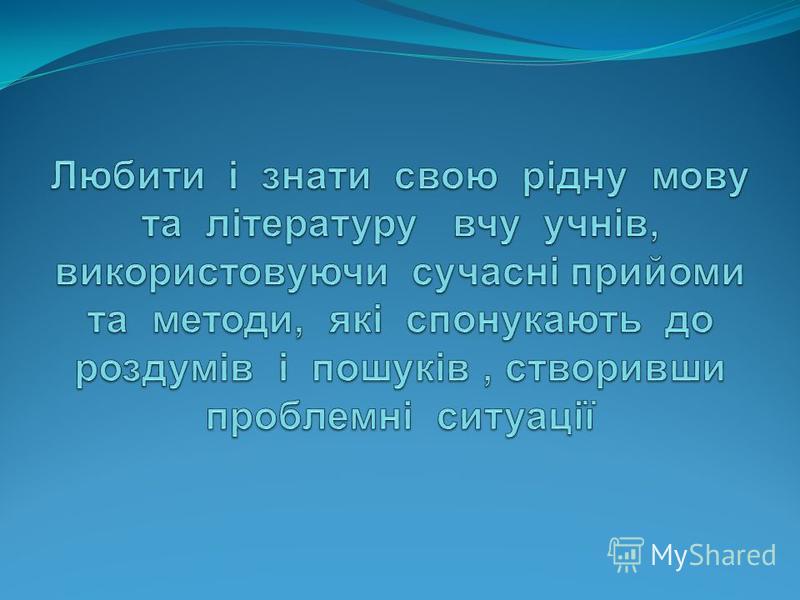 Любити і знати свою рідну мову та літературу вчу учнів, використовуючи сучасні прийоми та методи, які спонукають до роздумів і пошуків , створивши проблемні ситуації

MyShared